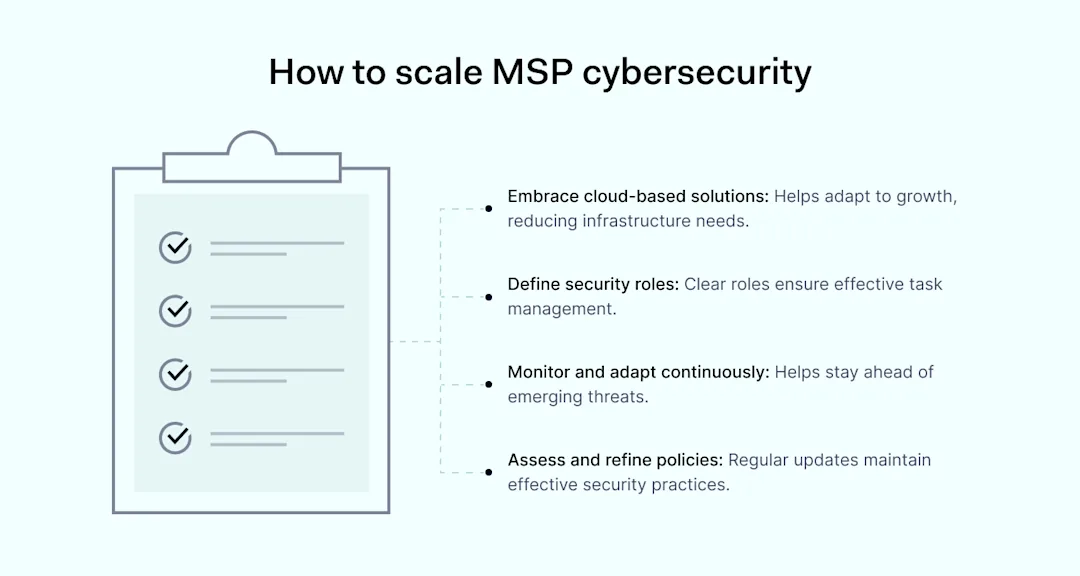 How to scale MSP cybersecurity

Embrace cloud-based solutions: Helps adapt to growth, reducing infrastructure needs.

Define security roles: Clear roles ensure effective task management.

Monitor and adapt continuously: Helps stay ahead of emerging threats.

Assess and refine policies: Regular updates maintain effective security practices.